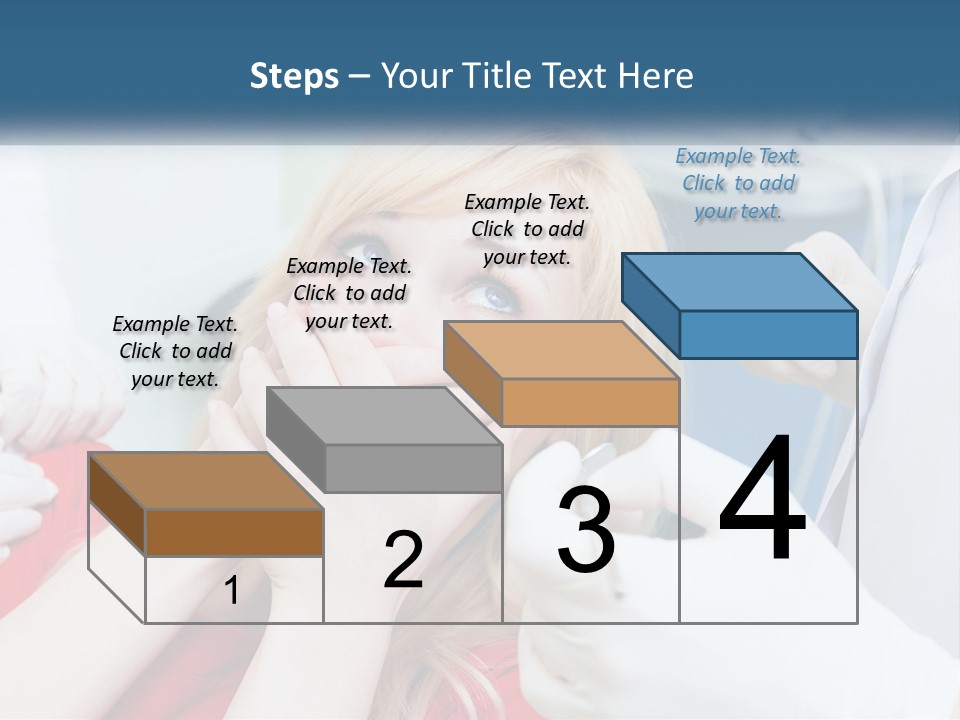 Steps – Your Title Text Here

Example Text. Click to add your text.

Example Text. Click to add your text.

Example Text. Click to add your text.

Example Text. Click to add your text.

1

2

3

4